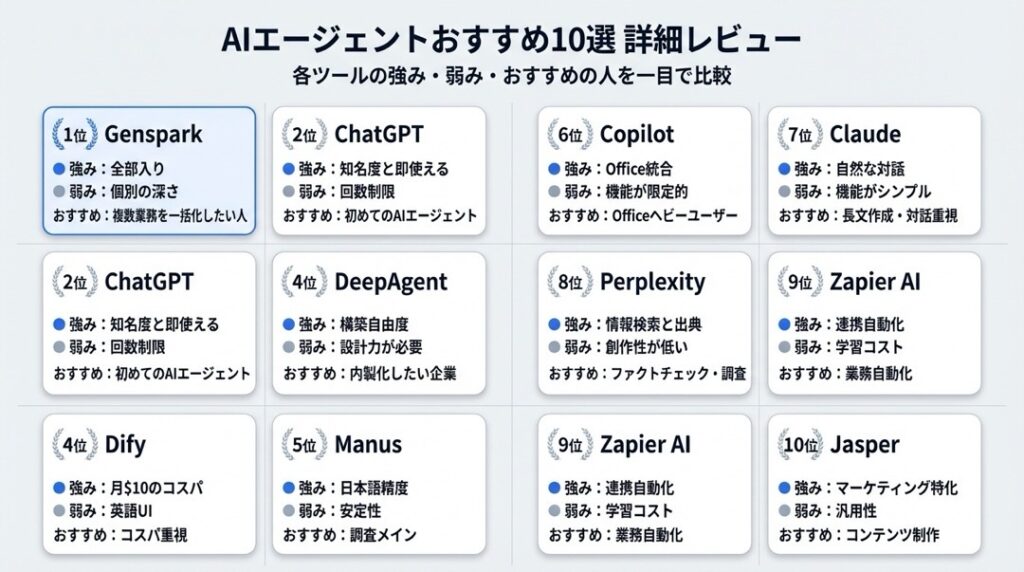 AIエージェントおすすめ10選 詳細レビュー

各ツールの強み・弱み・おすすめの人を一目で比較

1位 Genspark
強み：全部入り
弱み：個別の深さ
おすすめ：複数業務を一括化したい人

2位 ChatGPT
強み：知名度と即使える
弱み：回数制限
おすすめ：初めてのAIエージェント

6位 Copilot
強み：Office統合
弱み：機能が限定的
おすすめ：Officeヘビーユーザー

7位 Claude
強み：自然な対話
弱み：機能がシンプル
おすすめ：長文作成・対話重視

2位 ChatGPT
強み：知名度と即使える
弱み：回数制限
おすすめ：初めてのAIエージェント

4位 DeepAgent
強み：構築自由度
弱み：設計力が必要
おすすめ：内製化したい企業

8位 Perplexity
強み：情報検索と出典
弱み：創作性が低い
おすすめ：ファクトチェック・調査

9位 Zapier AI
強み：連携自動化
弱み：学習コスト
おすすめ：業務自動化

4位 Dify
強み：月$10のコスパ
弱み：英語UI
おすすめ：コスパ重視

5位 Manus
強み：日本語精度
弱み：安定性
おすすめ：調査メイン

9位 Zapier AI
強み：連携自動化
弱み：学習コスト
おすすめ：業務自動化

10位 Jasper
強み：マーケティング特化
弱み：汎用性
おすすめ：コンテンツ制作